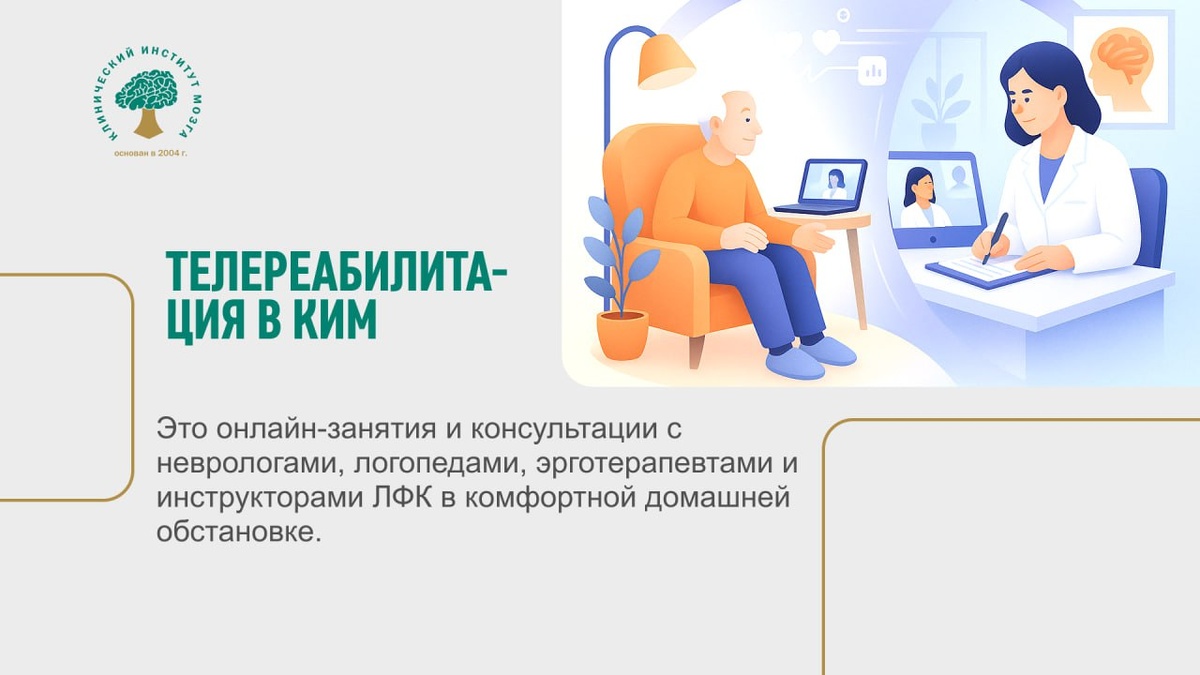 КЛИНИЧЕСКИЙ ИНСТИТУТ МОЗГА

основан в 2004 г.

ТЕЛЕРЕАБИЛИТАЦИЯ В КИМ

Это онлайн-занятия и консультации с неврологами, логопедами, эрготерапевтами и инструкторами ЛФК в комфортной домашней обстановке.